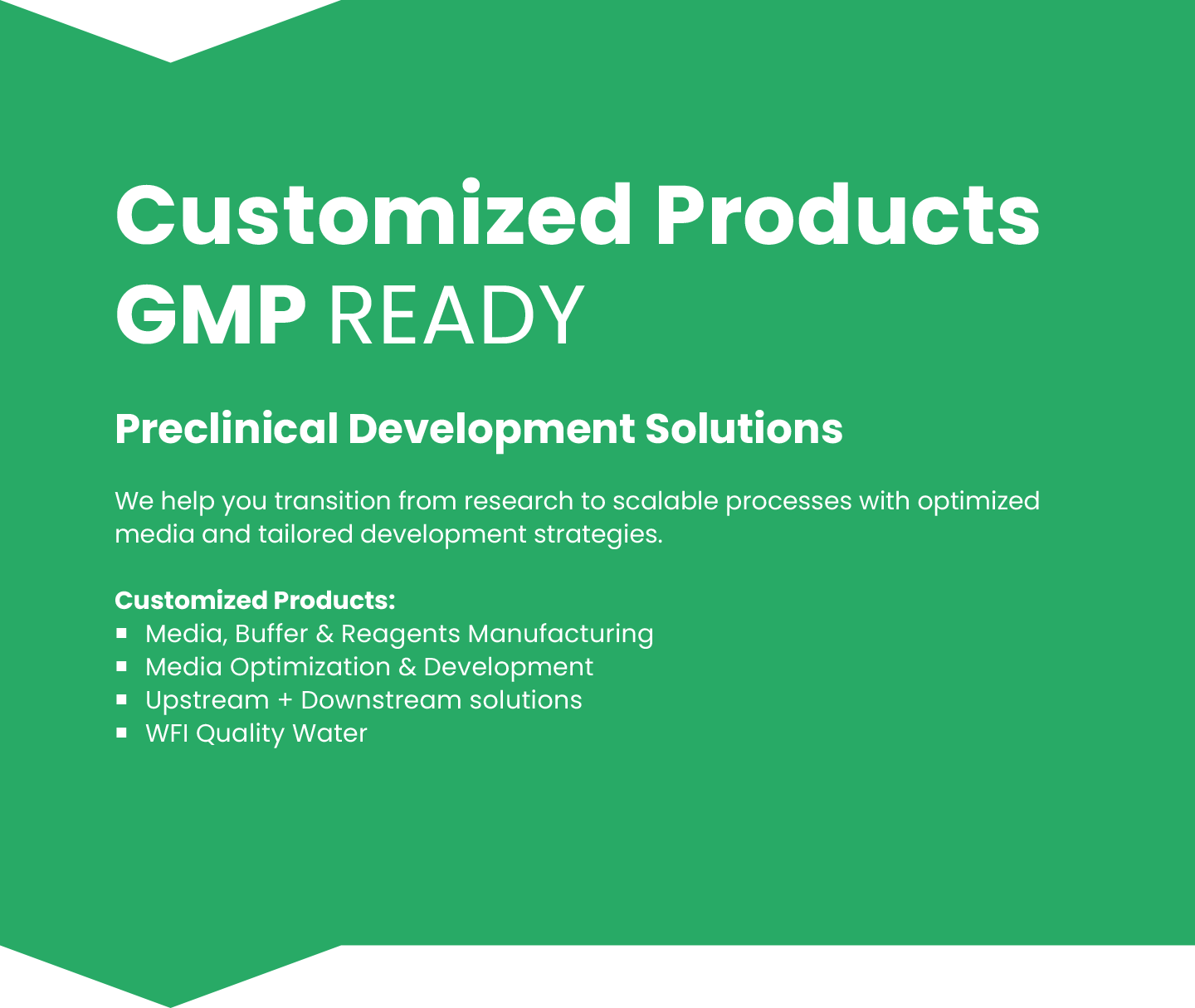 Customized Products
GMP READY

Preclinical Development Solutions

We help you transition from research to scalable processes with optimized media and tailored development strategies.

Customized Products:
- Media, Buffer & Reagents Manufacturing
- Media Optimization & Development
- Upstream + Downstream solutions
- WFI Quality Water